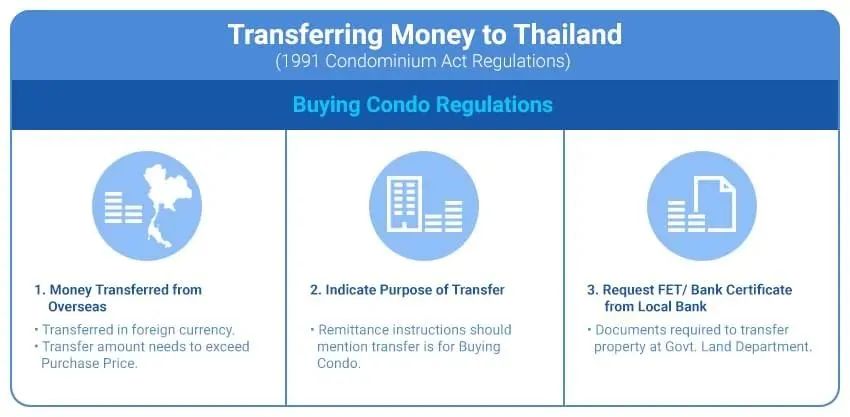 Transferring Money to Thailand
(1991 Condominium Act Regulations)

Buying Condo Regulations

1. Money Transferred from Overseas

• Transferred in foreign currency.
• Transfer amount needs to exceed Purchase Price.

2. Indicate Purpose of Transfer

• Remittance instructions should mention transfer is for Buying Condo.

3. Request FET/ Bank Certificate from Local Bank

• Documents required to transfer property at Govt. Land Department.